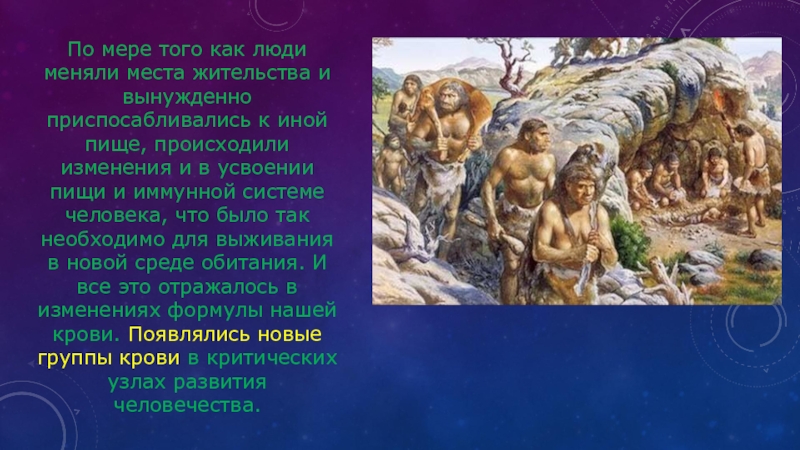 По мере того как люди меняли места жительства и вынужденно приспосабливались к иной пище, происходили изменения и в усвоении пищи и иммунной системе человека, что было так необходимо для выживания в новой среде обитания. И все это отражалось в изменениях формулы нашей крови. Появлялись новые группы крови в критических узлах развития человечества.